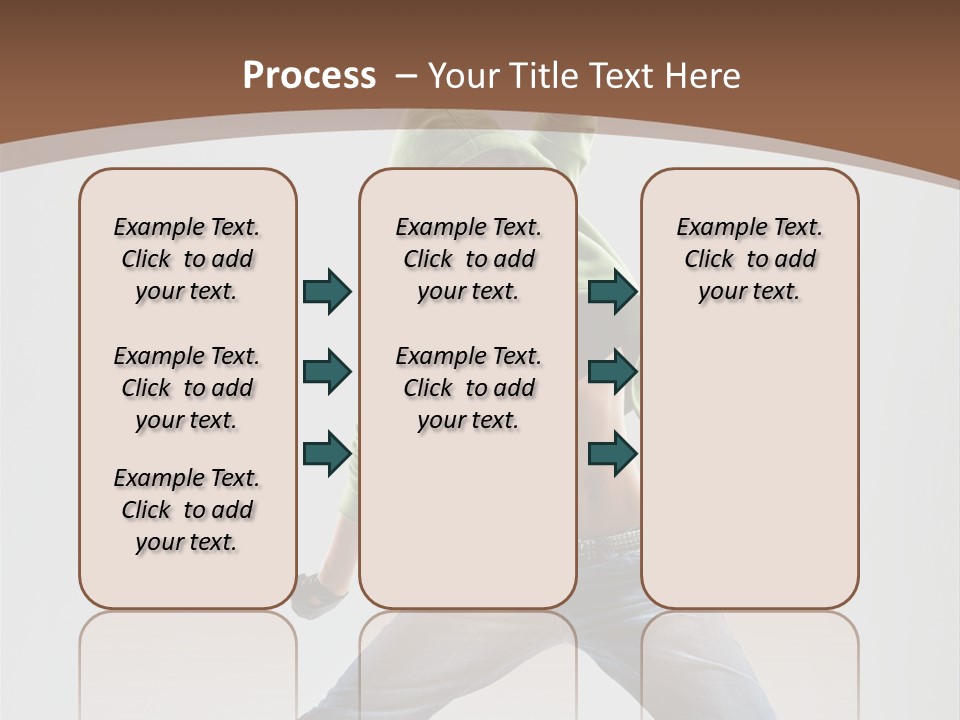 Process – Your Title Text Here

Example Text. Click to add your text.

Example Text. Click to add your text.

Example Text. Click to add your text.

Example Text. Click to add your text.

Example Text. Click to add your text.

Example Text. Click to add your text.